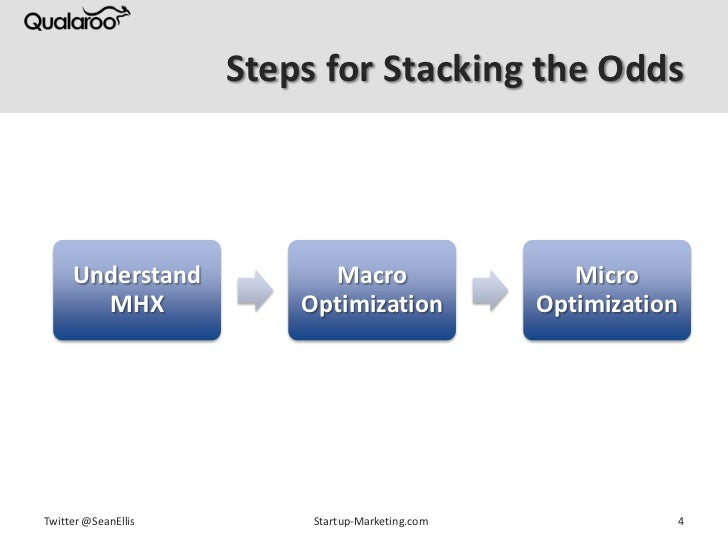 Qualaroo

Steps for Stacking the Odds

Understand MHX

Macro Optimization

Micro Optimization

Twitter @SeanEllis

Startup-Marketing.com

4